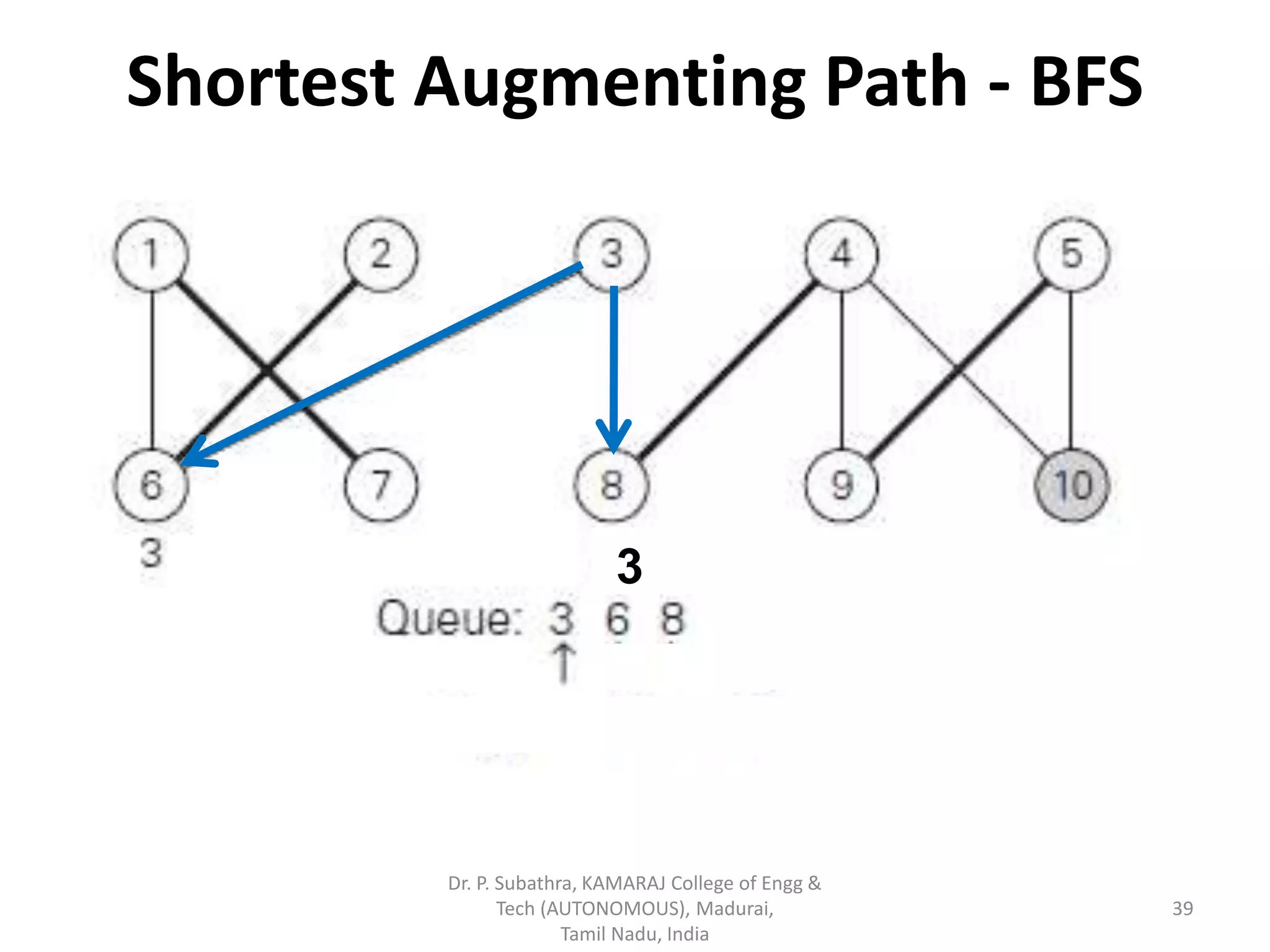 Shortest Augmenting Path - BFS

1 2 3 4 5

6 7 8 9 10

3

3

Queue: 3 6 8
↑

Dr. P. Subathra, KAMARAJ College of Engg & Tech (AUTONOMOUS), Madurai, Tamil Nadu, India

39